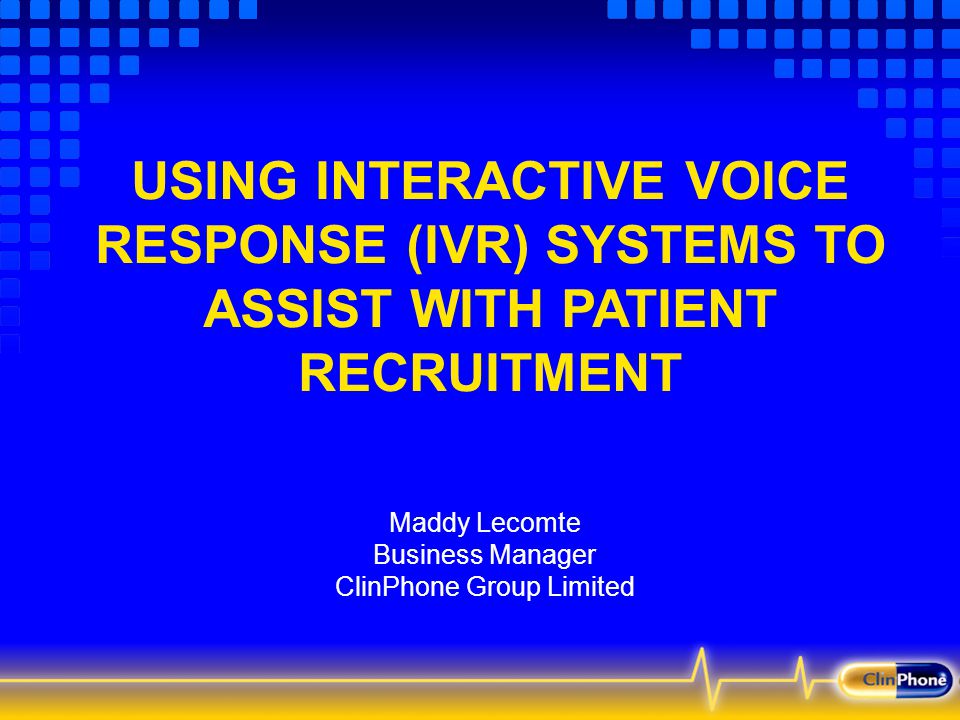 USING INTERACTIVE VOICE RESPONSE (IVR) SYSTEMS TO ASSIST WITH PATIENT RECRUITMENT

Maddy Lecomte
Business Manager
ClinPhone Group Limited

ClinPhone